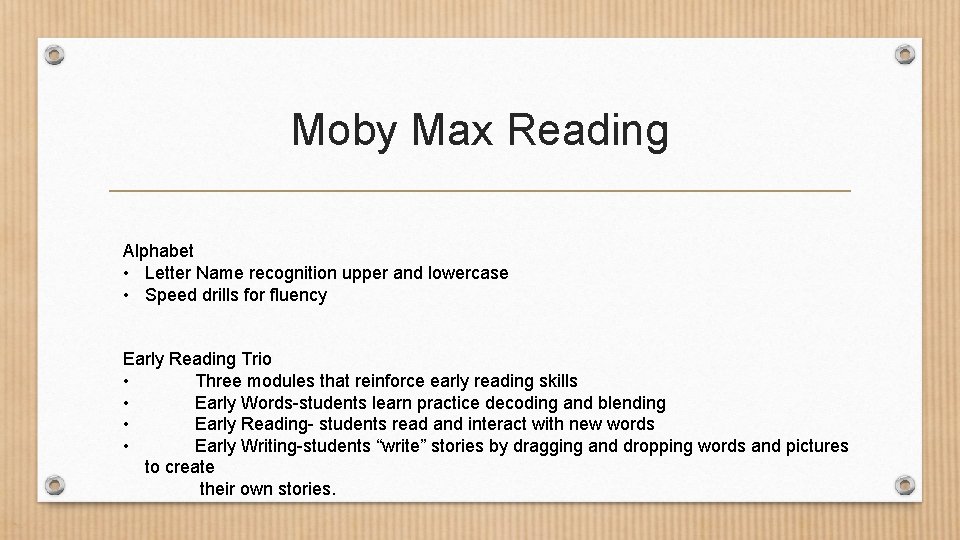 Moby Max Reading

Alphabet
• Letter Name recognition upper and lowercase
• Speed drills for fluency

Early Reading Trio
• Three modules that reinforce early reading skills
• Early Words-students learn practice decoding and blending
• Early Reading- students read and interact with new words
• Early Writing-students “write” stories by dragging and dropping words and pictures to create their own stories.